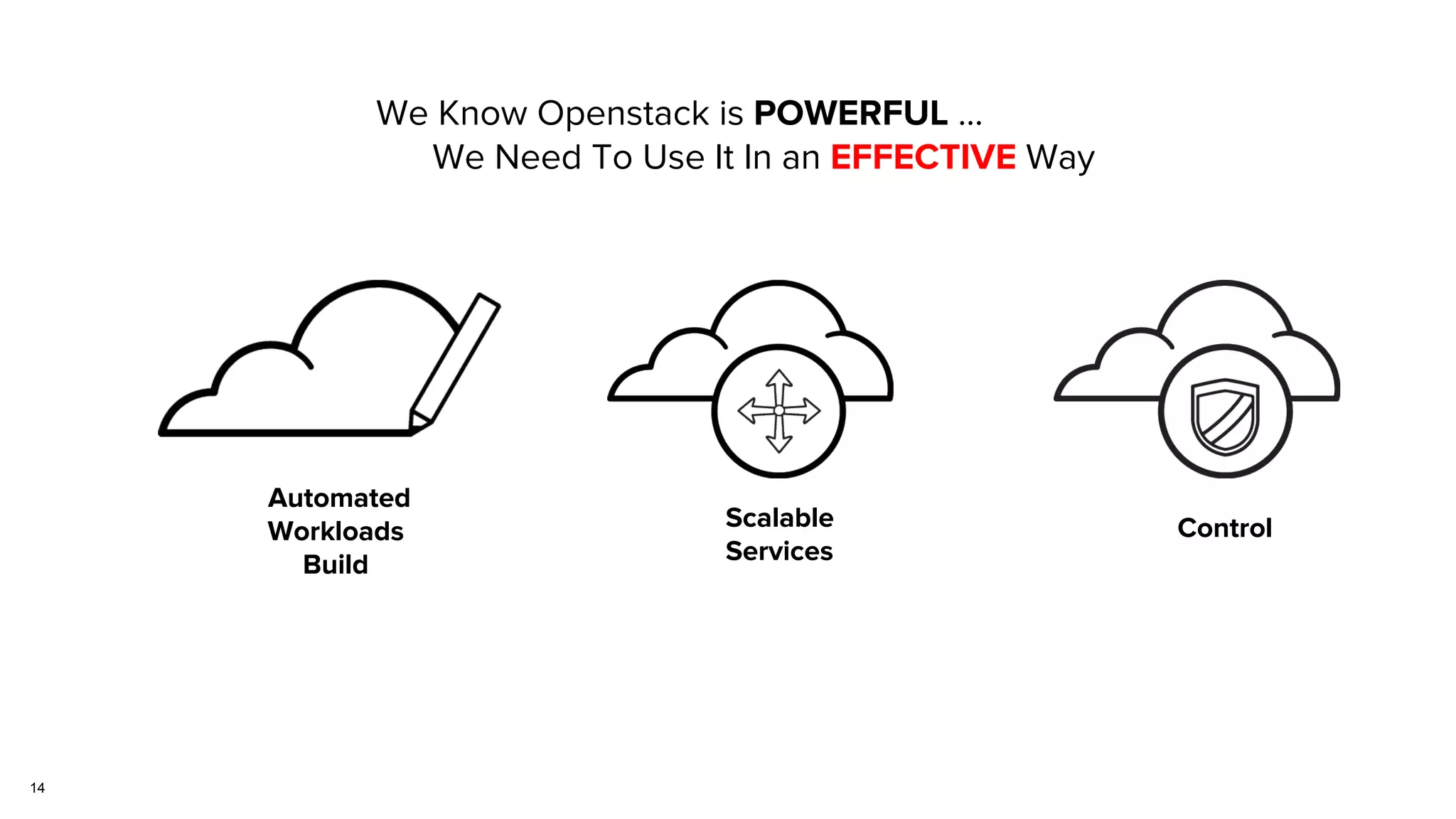 We Know Openstack is POWERFUL ...
We Need To Use It In an EFFECTIVE Way

Automated Workloads Build

Scalable Services

Control

14